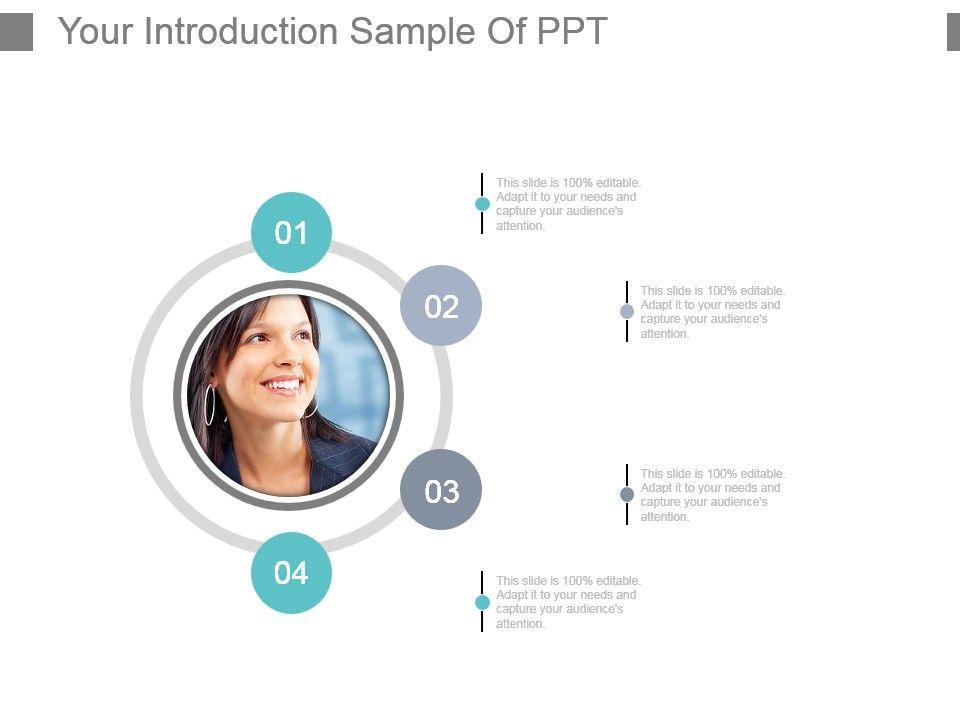 Your Introduction Sample Of PPT

01

This slide is 100% editable. Adapt it to your needs and capture your audience's attention.

02

This slide is 100% editable. Adapt it to your needs and capture your audience's attention.

03

This slide is 100% editable. Adapt it to your needs and capture your audience's attention.

04

This slide is 100% editable. Adapt it to your needs and capture your audience's attention.